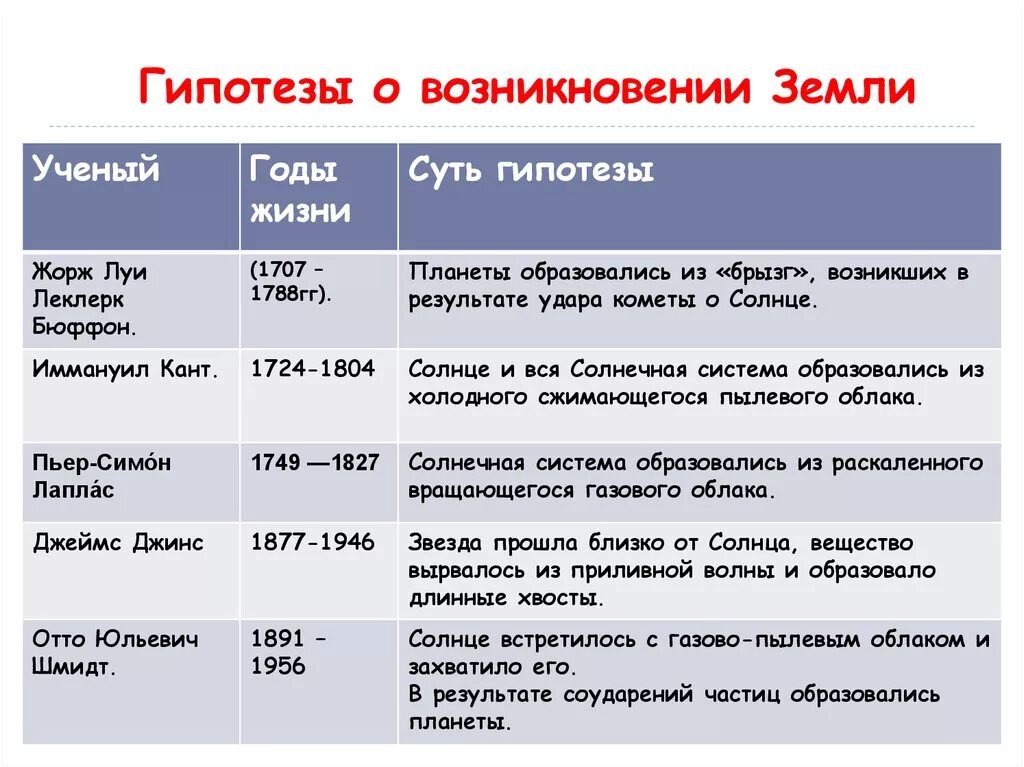 Гипотезы о возникновении Земли

| Ученый | Годы жизни | Суть гипотезы |
|---|---|---|
| Жорж Луи Леклерк Бюффон. | (1707 – 1788гг). | Планеты образовались из «брызг», возникших в результате удара кометы о Солнце. |
| Иммануил Кант. | 1724-1804 | Солнце и вся Солнечная система образовались из холодного сжимающегося пылевого облака. |
| Пьер-Симо́н Лапла́с | 1749 —1827 | Солнечная система образовались из раскаленного вращающегося газового облака. |
| Джеймс Джинс | 1877-1946 | Звезда прошла близко от Солнца, вещество вырвалось из приливной волны и образовало длинные хвосты. |
| Отто Юльевич Шмидт. | 1891 – 1956 | Солнце встретилось с газово-пылевым облаком и захватило его. В результате соударений частиц образовались планеты. |